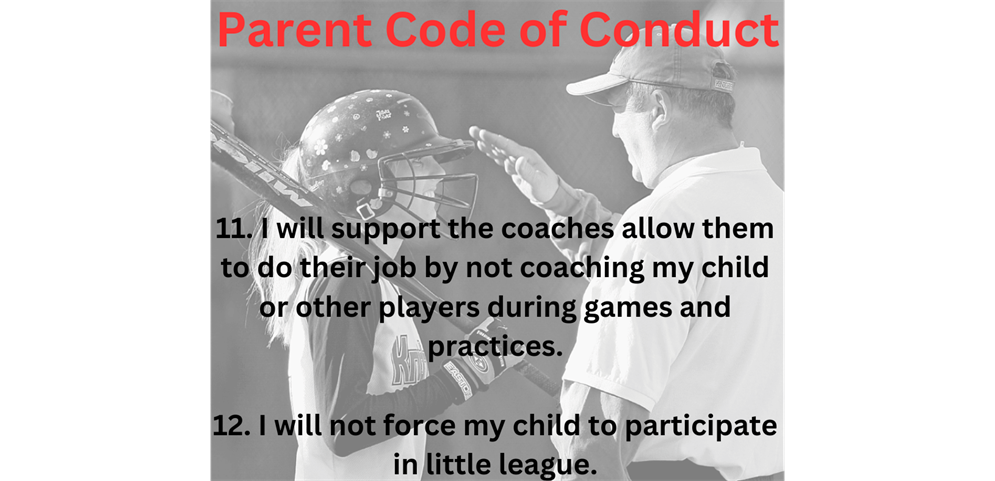 Parent Code of Conduct

11. I will support the coaches allow them to do their job by not coaching my child or other players during games and practices.

12. I will not force my child to participate in little league.